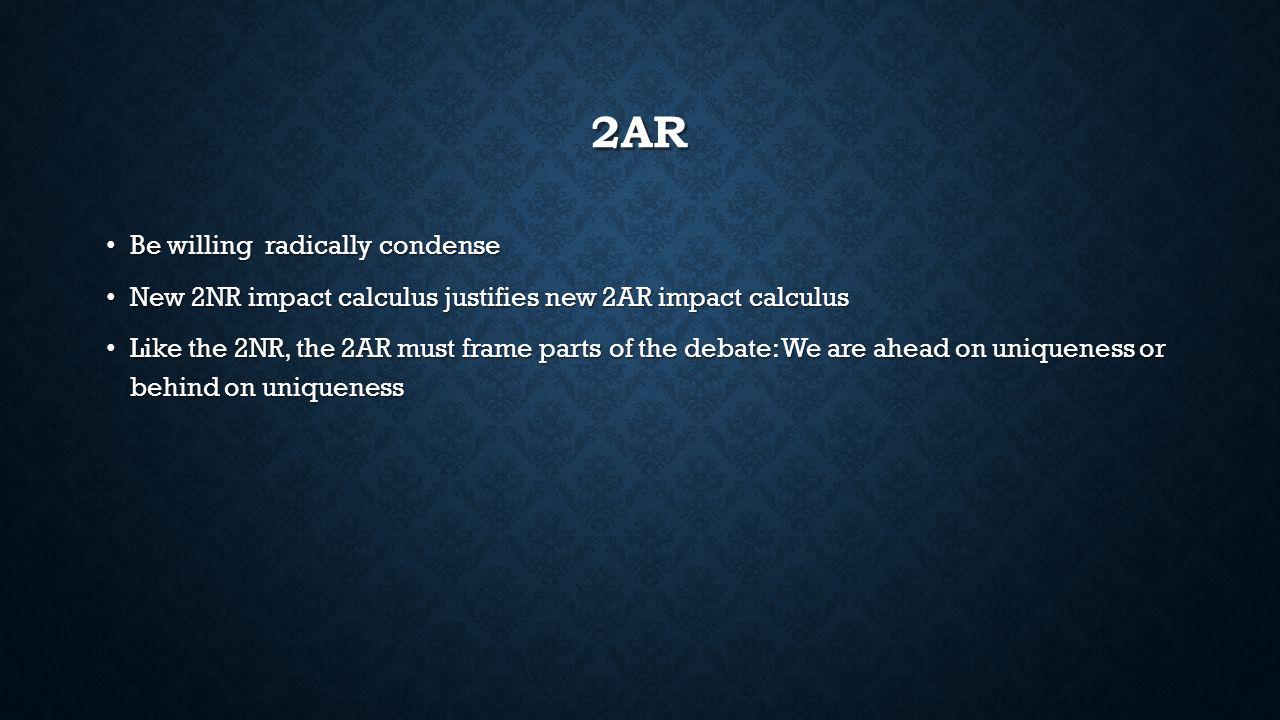 2AR

• Be willing radically condense
• New 2NR impact calculus justifies new 2AR impact calculus
• Like the 2NR, the 2AR must frame parts of the debate: We are ahead on uniqueness or behind on uniqueness